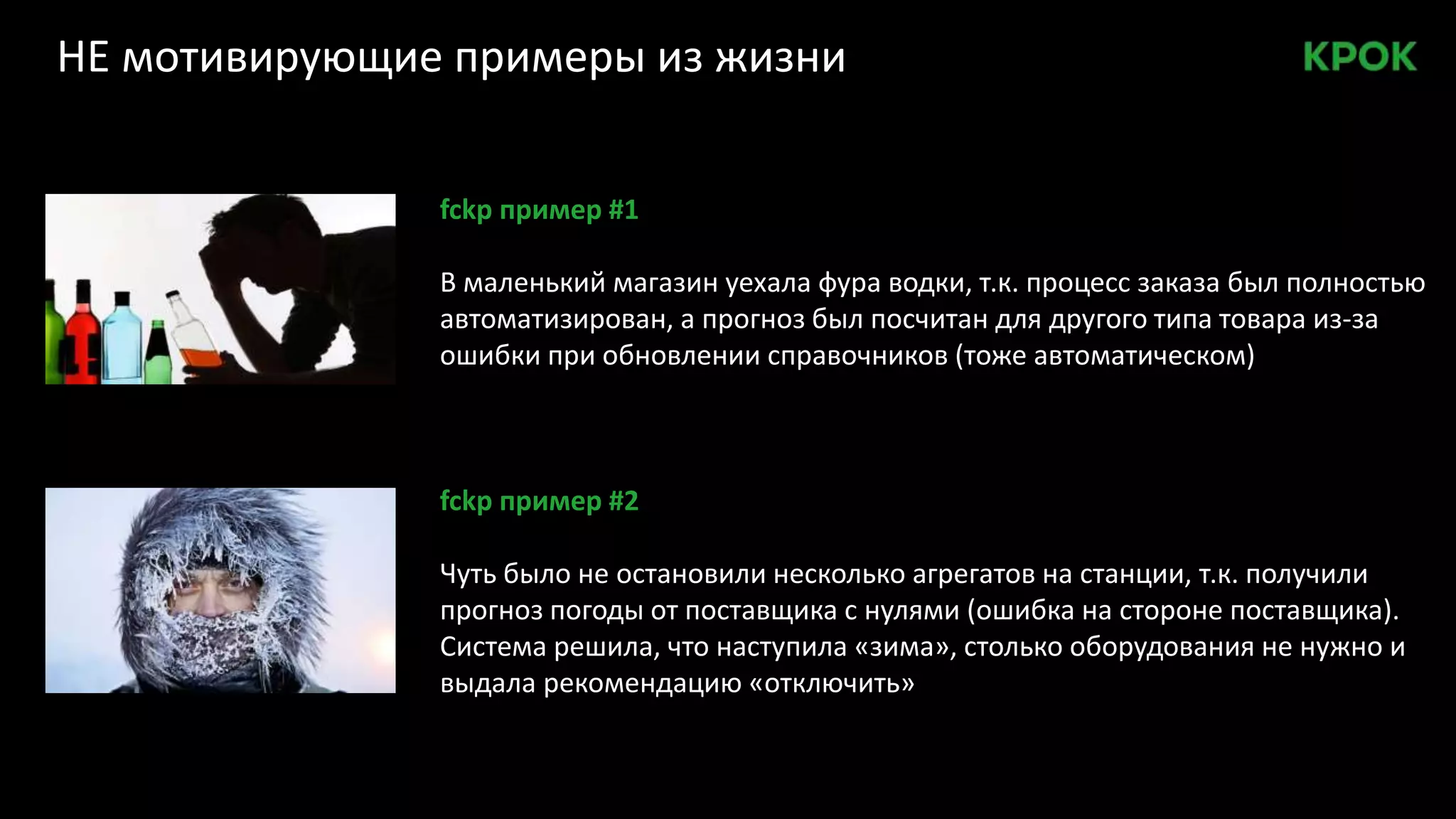 НЕ мотивирующие примеры из жизни

КРОК

fckp пример #1

В маленький магазин уехала фура водки, т.к. процесс заказа был полностью автоматизирован, а прогноз был посчитан для другого типа товара из-за ошибки при обновлении справочников (тоже автоматическом)

fckp пример #2

Чуть было не остановили несколько агрегатов на станции, т.к. получили прогноз погоды от поставщика с нулями (ошибка на стороне поставщика). Система решила, что наступила «зима», столько оборудования не нужно и выдала рекомендацию «отключить»